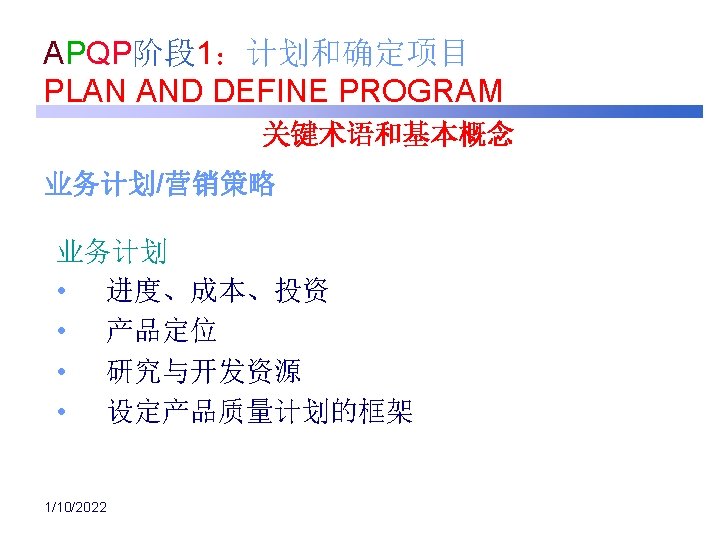 APQP阶段1：计划和确定项目
PLAN AND DEFINE PROGRAM

关键术语和基本概念

业务计划/营销策略

业务计划
• 进度、成本、投资
• 产品定位
• 研究与开发资源
• 设定产品质量计划的框架

1/10/2022